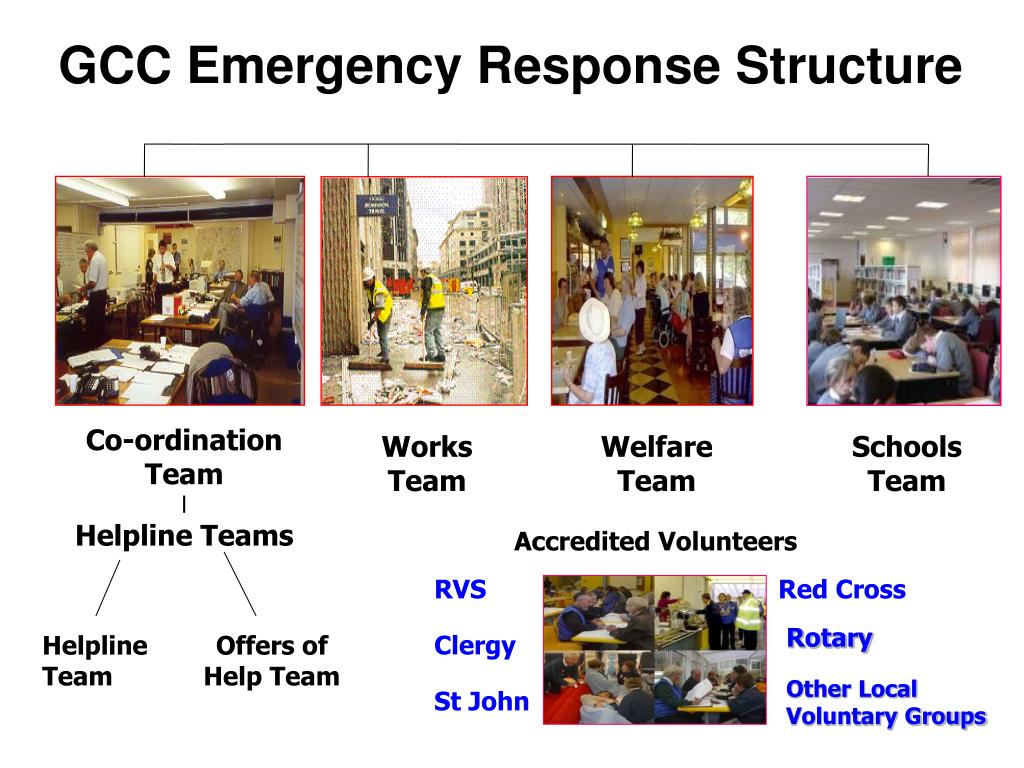 GCC Emergency Response Structure

Co-ordination Team

Helpline Teams

Helpline Team

Offers of Help Team

Works Team

Welfare Team

Schools Team

Accredited Volunteers

RVS

Clergy

St John

Red Cross

Rotary

Other Local Voluntary Groups